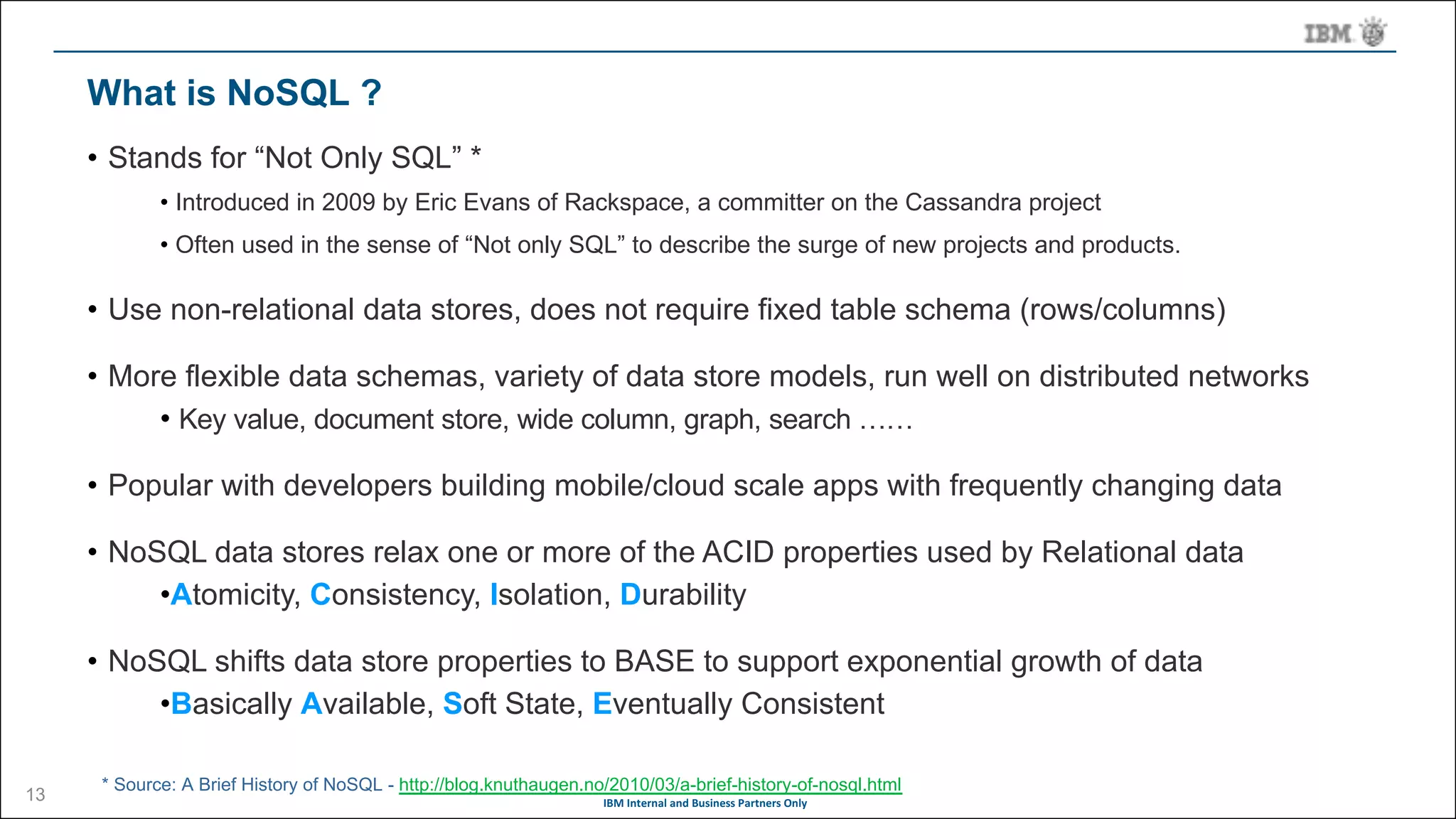 IBM

What is NoSQL ?

• Stands for “Not Only SQL” *

• Introduced in 2009 by Eric Evans of Rackspace, a committer on the Cassandra project

• Often used in the sense of “Not only SQL” to describe the surge of new projects and products.

• Use non-relational data stores, does not require fixed table schema (rows/columns)

• More flexible data schemas, variety of data store models, run well on distributed networks

• Key value, document store, wide column, graph, search ……

• Popular with developers building mobile/cloud scale apps with frequently changing data

• NoSQL data stores relax one or more of the ACID properties used by Relational data

•Atomicity, Consistency, Isolation, Durability

• NoSQL shifts data store properties to BASE to support exponential growth of data

•Basically Available, Soft State, Eventually Consistent

13

* Source: A Brief History of NoSQL - http://blog.knuthaugen.no/2010/03/a-brief-history-of-nosql.html

IBM Internal and Business Partners Only